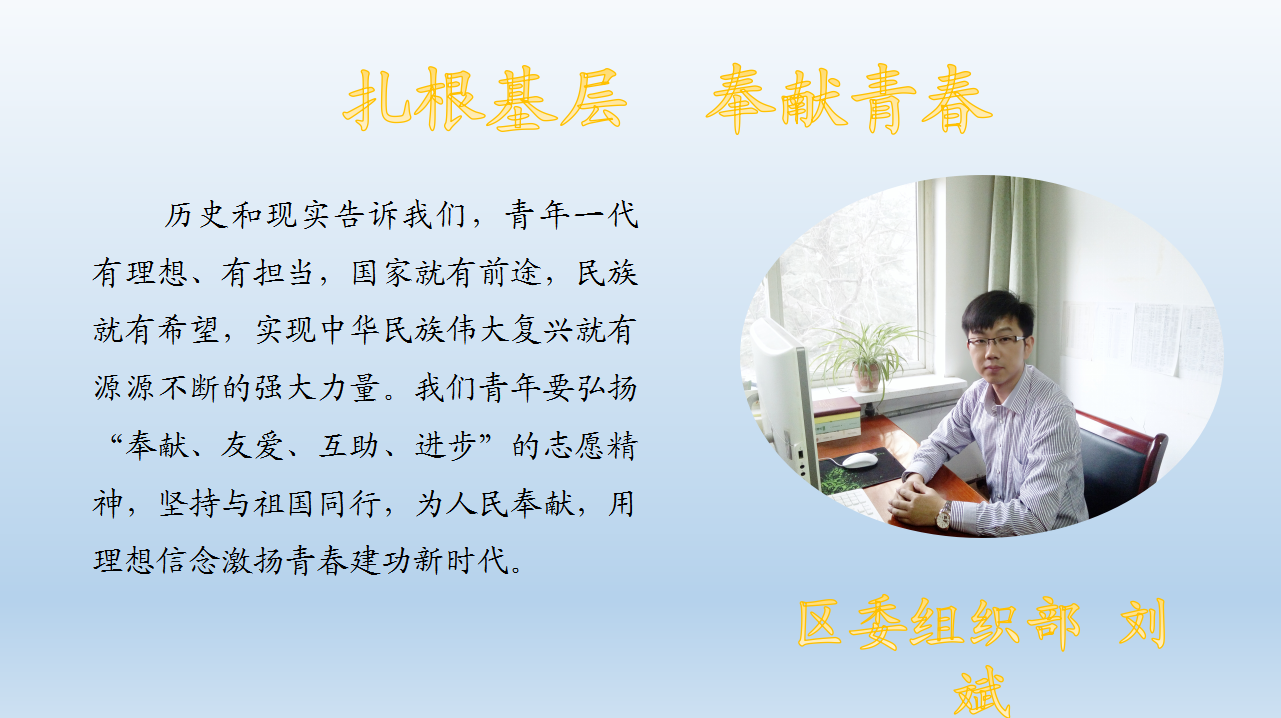 扎根基层　奉献青春

历史和现实告诉我们，青年一代有理想、有担当，国家就有前途，民族就有希望，实现中华民族伟大复兴就有源源不断的强大力量。我们青年要弘扬“奉献、友爱、互助、进步”的志愿精神，坚持与祖国同行，为人民奉献，用理想信念激扬青春建功新时代。

区委组织部 刘斌